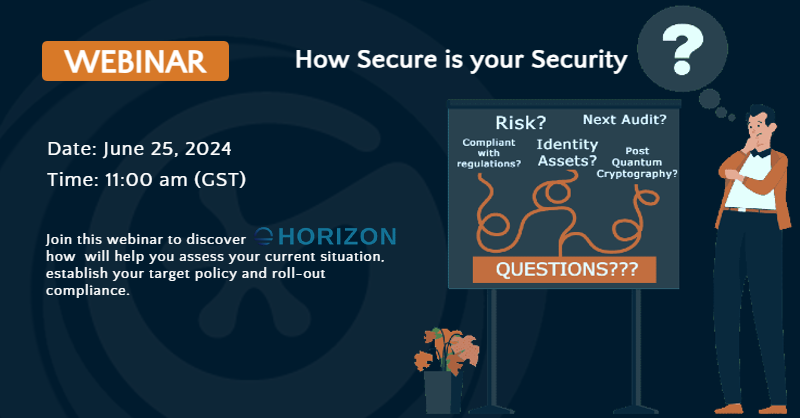 WEBINAR

How Secure is your Security

?

Date: June 25, 2024

Time: 11:00 am (GST)

Join this webinar to discover HORIZON how will help you assess your current situation, establish your target policy and roll-out compliance.

Risk?

Next Audit?

Compliant with regulations?

Identity Assets?

Post Quantum Cryptography?

QUESTIONS???